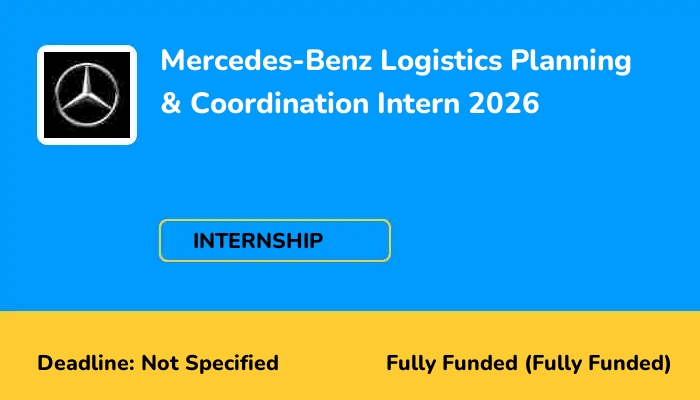 Mercedes-Benz Logistics Planning & Coordination Intern 2026

INTERNSHIP

Deadline: Not Specified

Fully Funded (Fully Funded)